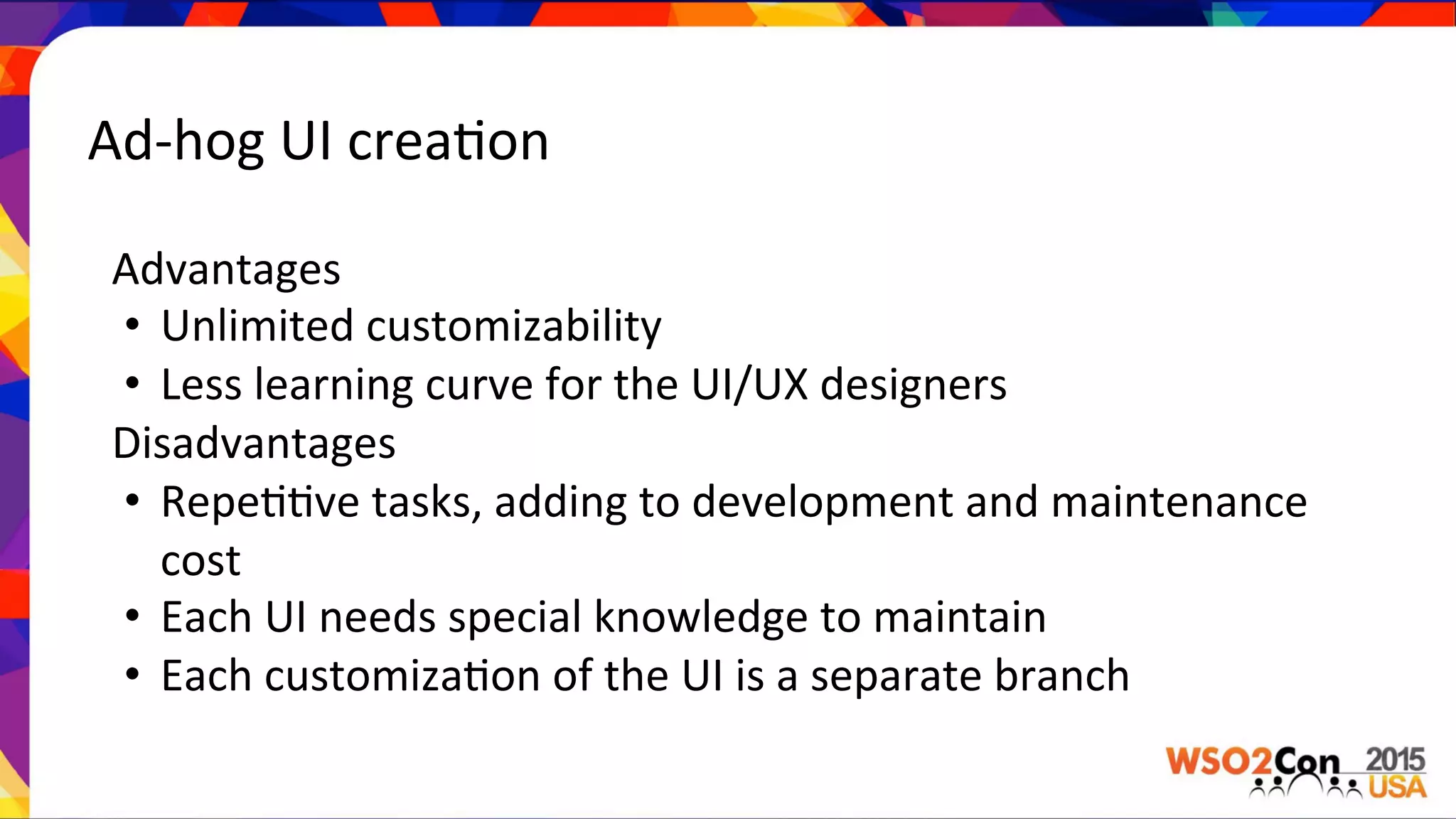 Ad-hog UI creation

Advantages
• Unlimited customizability
• Less learning curve for the UI/UX designers
Disadvantages
• Repetitive tasks, adding to development and maintenance cost
• Each UI needs special knowledge to maintain
• Each customization of the UI is a separate branch

WSO2Con 2015 USA